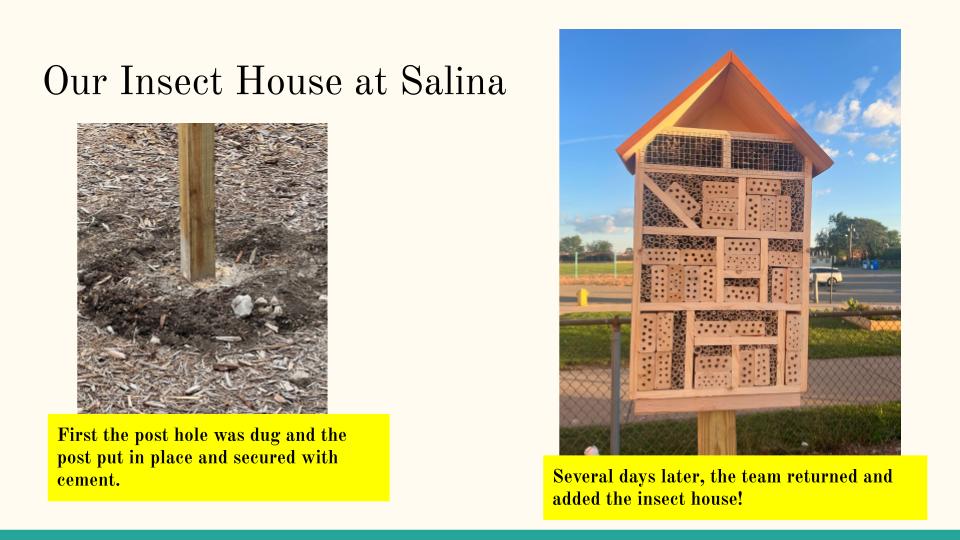 Our Insect House at Salina

First the post hole was dug and the post put in place and secured with cement.

Several days later, the team returned and added the insect house!